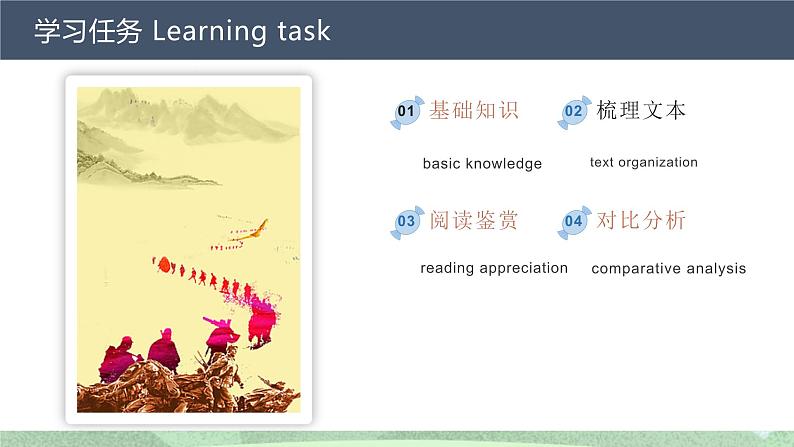 学习任务 Learning task

01 基础知识

basic knowledge

02 梳理文本

text organization

03 阅读鉴赏

reading appreciation

04 对比分析

comparative analysis